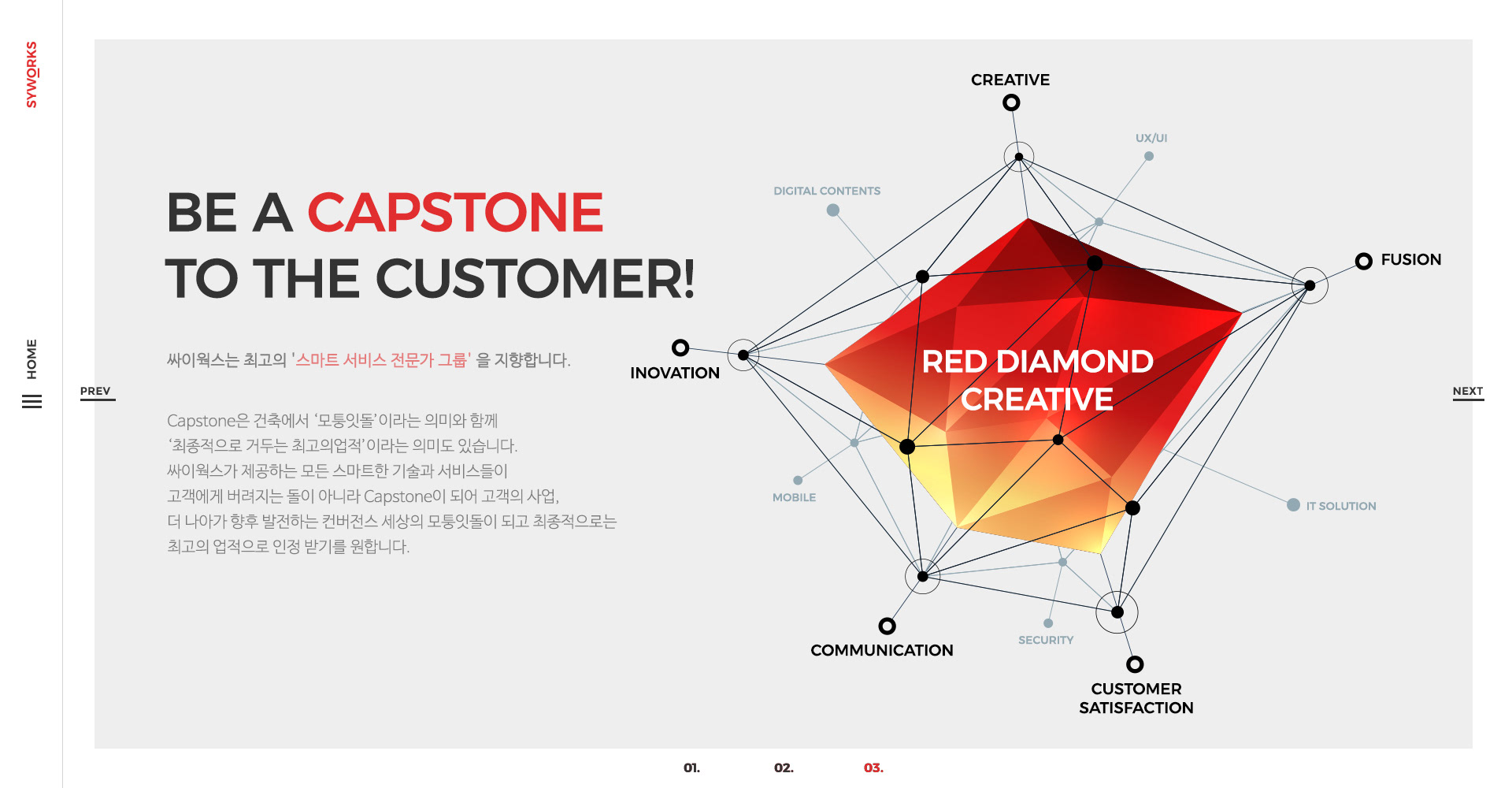 SYWORKS

HOME

PREV

BE A CAPSTONE
TO THE CUSTOMER!

싸이웍스는 최고의 '스마트 서비스 전문가 그룹' 을 지향합니다.

Capstone은 건축에서 '모퉁잇돌'이라는 의미와 함께
'최종적으로 거두는 최고의업적'이라는 의미도 있습니다.
싸이웍스가 제공하는 모든 스마트한 기술과 서비스들이
고객에게 버려지는 돌이 아니라 Capstone이 되어 고객의 사업,
더 나아가 향후 발전하는 컨버전스 세상의 모퉁잇돌이 되고 최종적으로는
최고의 업적으로 인정 받기를 원합니다.

CREATIVE

UX/UI

DIGITAL CONTENTS

FUSION

INOVATION

RED DIAMOND
CREATIVE

MOBILE

IT SOLUTION

COMMUNICATION

SECURITY

CUSTOMER
SATISFACTION

NEXT

01.
02.
03.